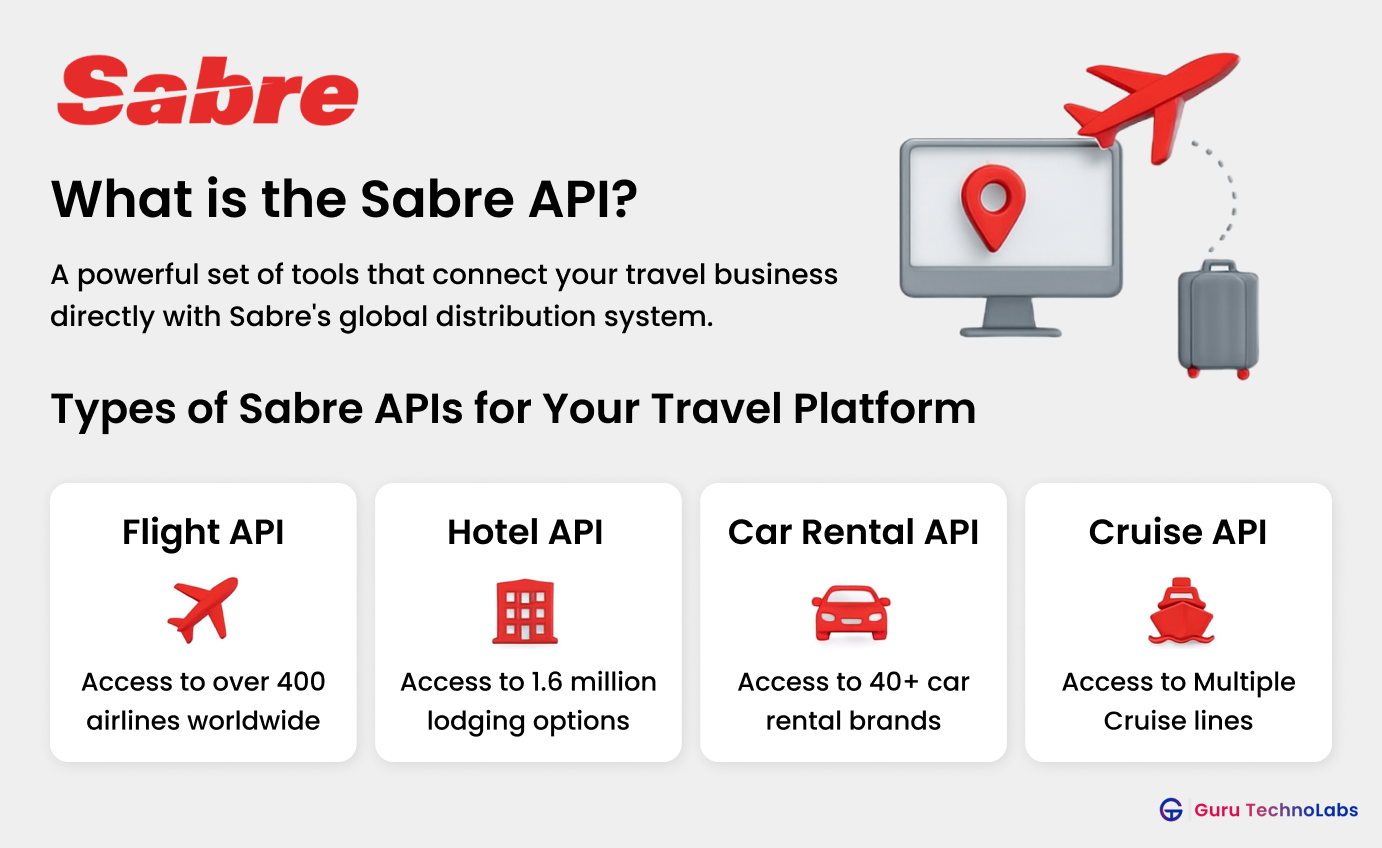 Sabre

What is the Sabre API?

A powerful set of tools that connect your travel business directly with Sabre's global distribution system.

Types of Sabre APIs for Your Travel Platform

Flight API

Access to over 400 airlines worldwide

Hotel API

Access to 1.6 million lodging options

Car Rental API

Access to 40+ car rental brands

Cruise API

Access to Multiple Cruise lines

Guru TechnoLabs